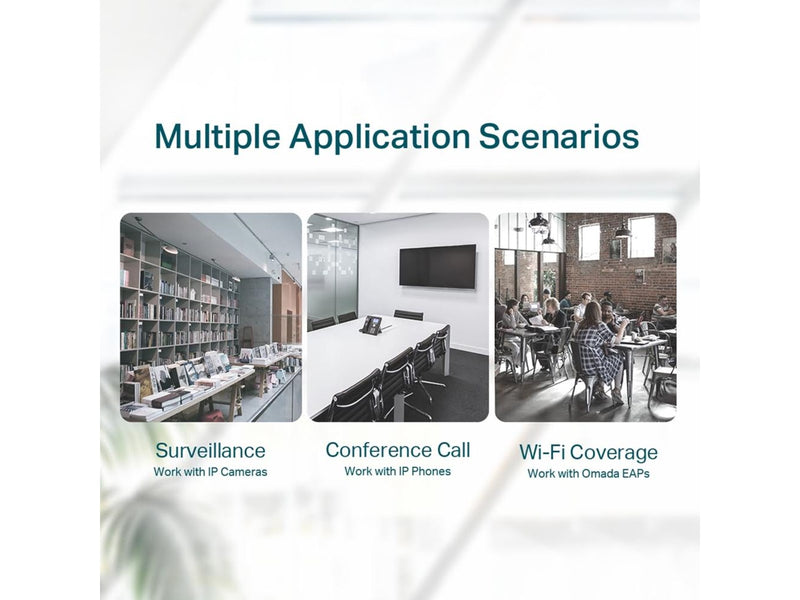 Multiple Application Scenarios

Surveillance
Work with IP Cameras

Conference Call
Work with IP Phones

Wi-Fi Coverage
Work with Omada EAPs